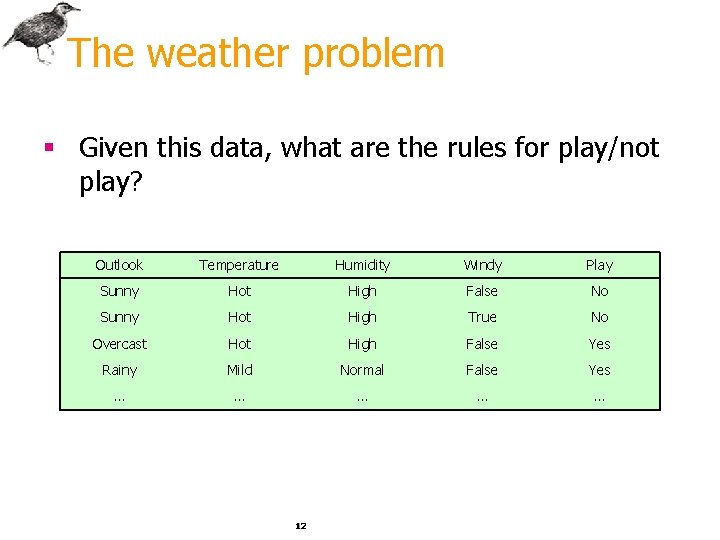 The weather problem

▪ Given this data, what are the rules for play/not play?

| Outlook | Temperature | Humidity | Windy | Play |
|---|---|---|---|---|
| Sunny | Hot | High | False | No |
| Sunny | Hot | High | True | No |
| Overcast | Hot | High | False | Yes |
| Rainy | Mild | Normal | False | Yes |
| ... | ... | ... | ... | ... |

12